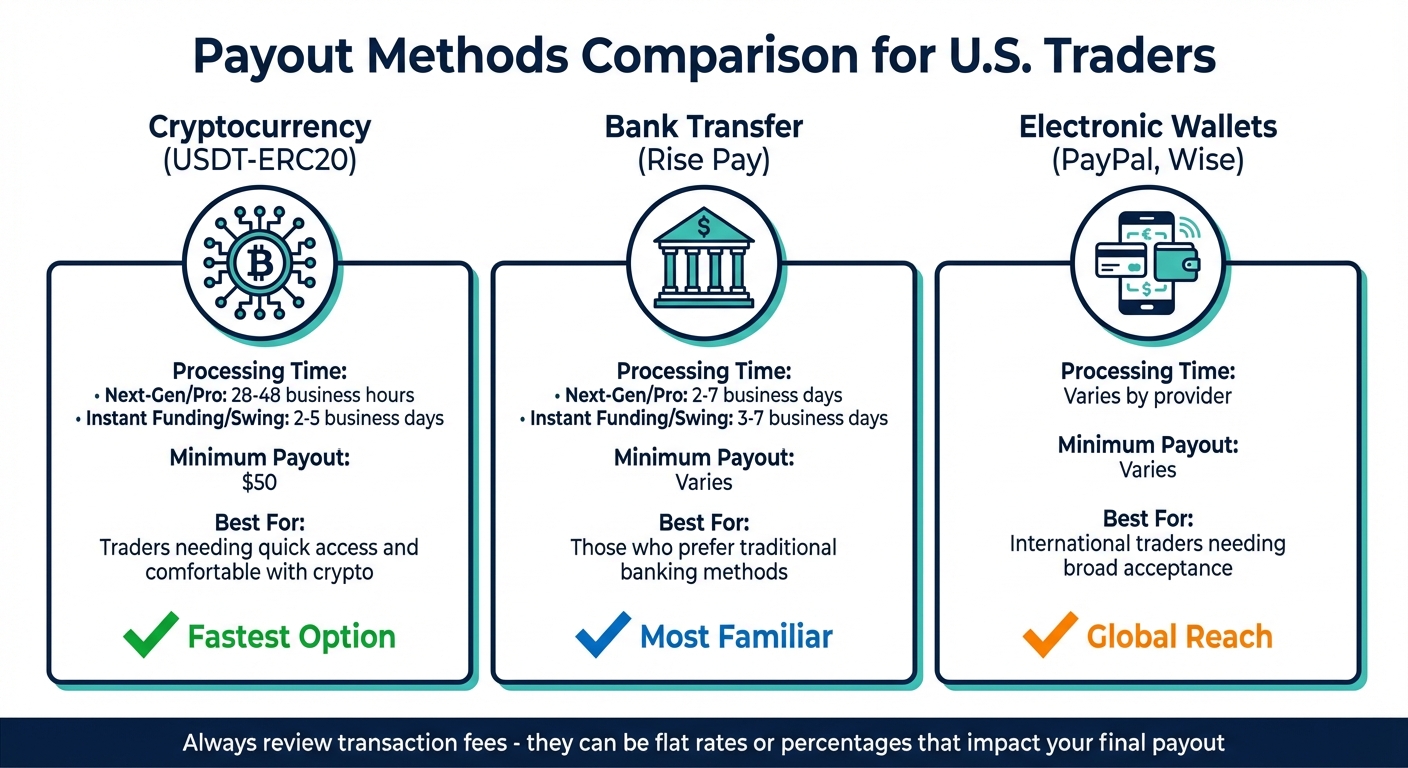 Payout Methods Comparison for U.S. Traders

Cryptocurrency
(USDT-ERC20)

Processing Time:
• Next-Gen/Pro: 28-48 business hours
• Instant Funding/Swing: 2-5 business days

Minimum Payout:
$50

Best For:
Traders needing quick access and comfortable with crypto

Fastest Option

Bank Transfer
(Rise Pay)

$

Processing Time:
• Next-Gen/Pro: 2-7 business days
• Instant Funding/Swing: 3-7 business days

Minimum Payout:
Varies

Best For:
Those who prefer traditional banking methods

Most Familiar

Electronic Wallets
(PayPal, Wise)

€
$

Processing Time:
Varies by provider

Minimum Payout:
Varies

Best For:
International traders needing broad acceptance

Global Reach

Always review transaction fees - they can be flat rates or percentages that impact your final payout